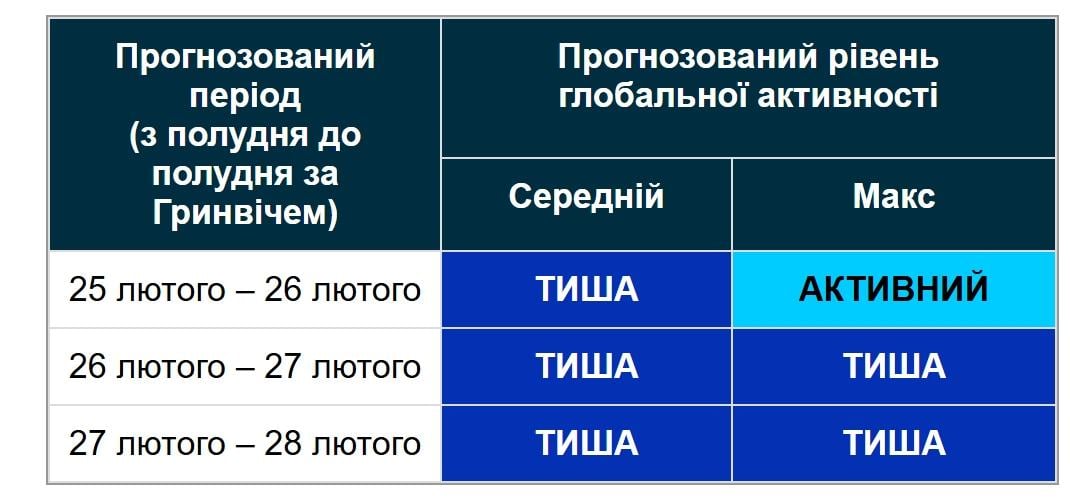 | Прогнозований період (з полудня до полудня за Гринвічем) | Прогнозований рівень глобальної активності | |
|---|---|---|
| | Середній | Макс |
| 25 лютого – 26 лютого | ТИША | АКТИВНИЙ |
| 26 лютого – 27 лютого | ТИША | ТИША |
| 27 лютого – 28 лютого | ТИША | ТИША |